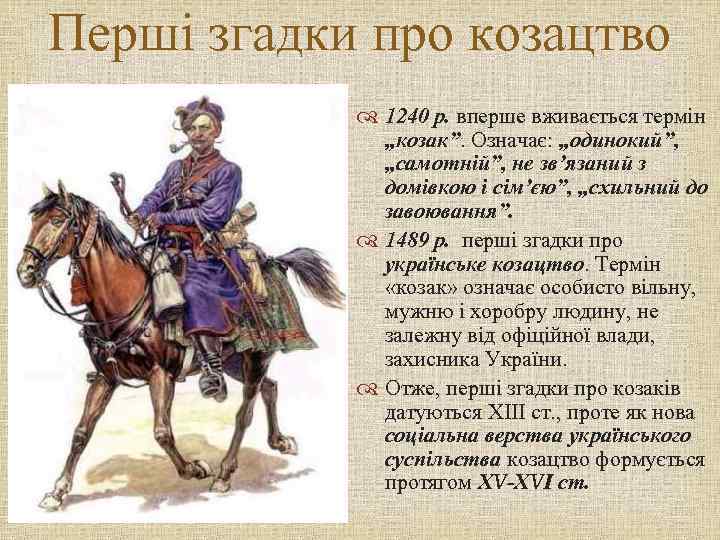 Перші згадки про козацтво

1240 р. вперше вживається термін „козак”. Означає: „одинокий”, „самотній”, не зв’язаний з домівкою і сім’єю”, „схильний до завоювання”.

1489 р. перші згадки про українське козацтво. Термін «козак» означає особисто вільну, мужню і хоробру людину, не залежну від офіційної влади, захисника України.

Отже, перші згадки про козаків датуються XIII ст., проте як нова соціальна верства українського суспільства козацтво формується протягом XV-XVI ст.